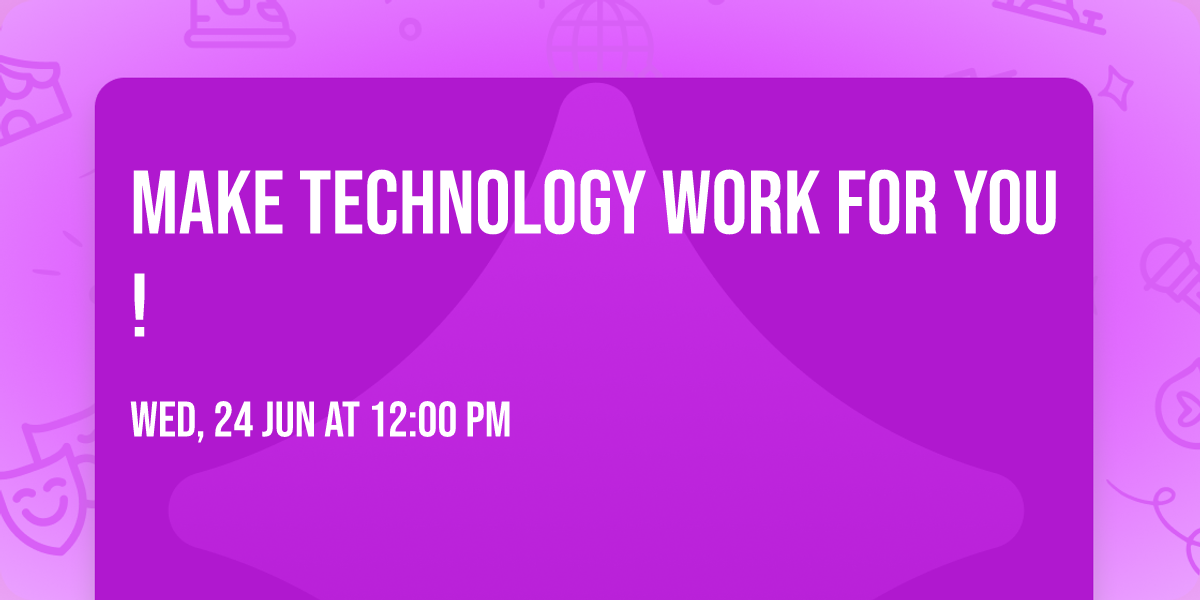 MAKE TECHNOLOGY WORK FOR YOU !

WED, 24 JUN AT 12:00 PM